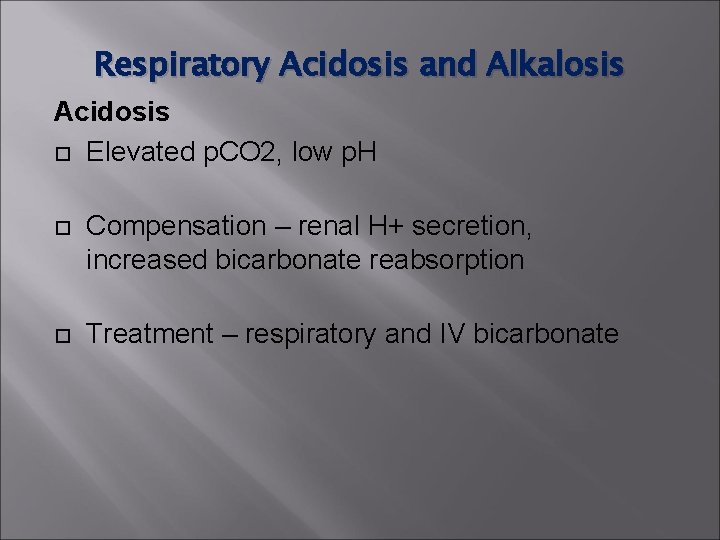 Respiratory Acidosis and Alkalosis

Acidosis

Elevated pCO2, low pH

Compensation – renal H+ secretion, increased bicarbonate reabsorption

Treatment – respiratory and IV bicarbonate